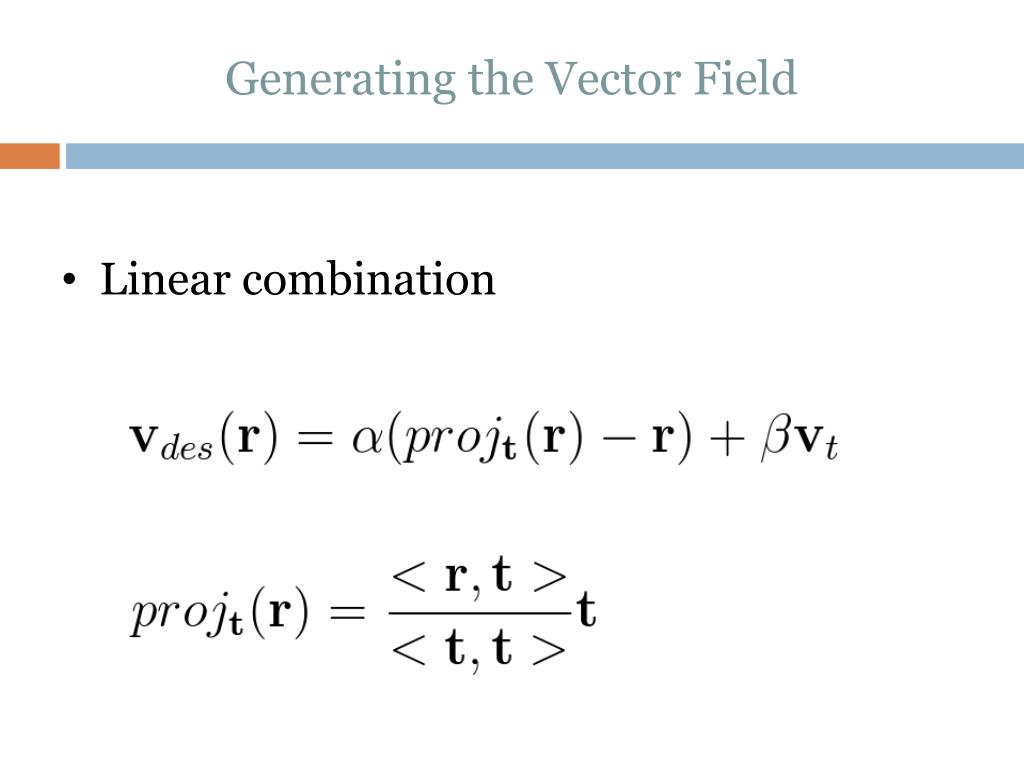 Generating the Vector Field

• Linear combination

$\mathbf{v}_{des}(\mathbf{r}) = \alpha(proj_{\mathbf{t}}(\mathbf{r}) - \mathbf{r}) + \beta\mathbf{v}_t$

$proj_{\mathbf{t}}(\mathbf{r}) = \frac{<\mathbf{r},\mathbf{t}>}{<\mathbf{t},\mathbf{t}>}\mathbf{t}$